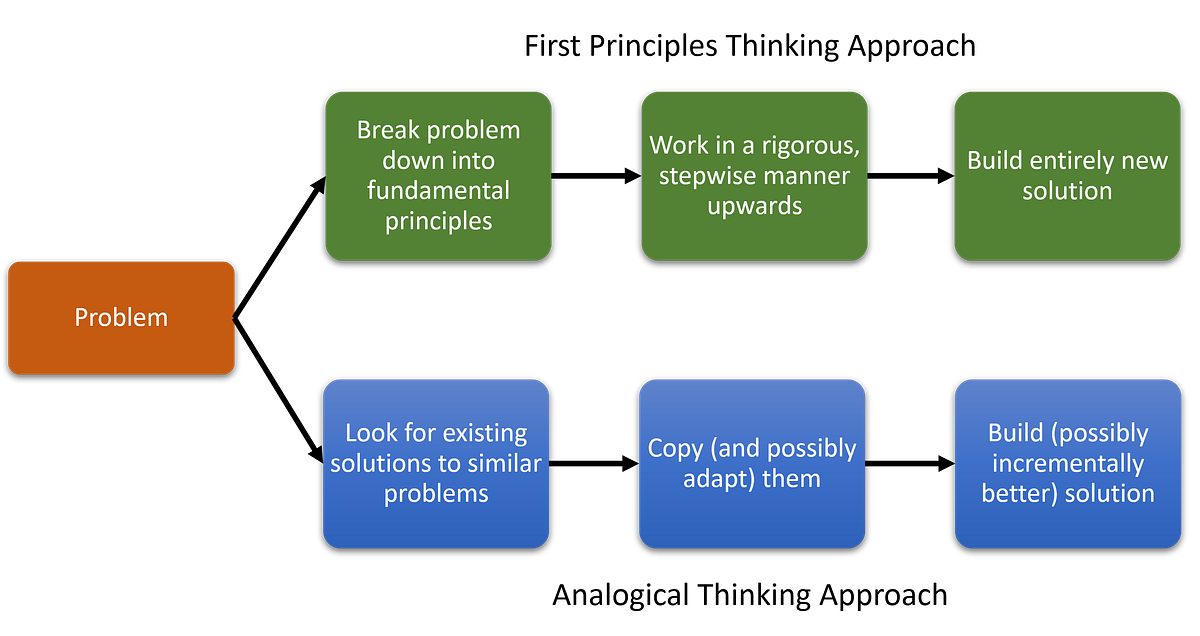 First Principles Thinking Approach

Problem

Break problem down into fundamental principles

Work in a rigorous, stepwise manner upwards

Build entirely new solution

Look for existing solutions to similar problems

Copy (and possibly adapt) them

Build (possibly incrementally better) solution

Analogical Thinking Approach